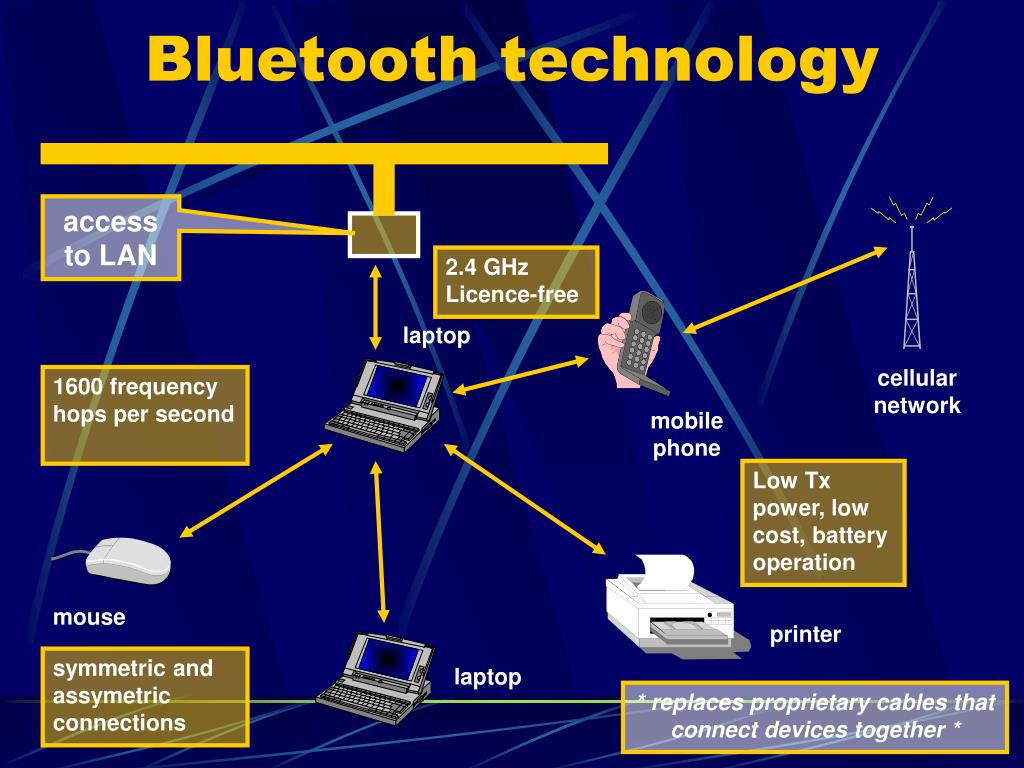 Bluetooth technology

access to LAN

2.4 GHz Licence-free

laptop

1600 frequency hops per second

mobile phone

cellular network

Low Tx power, low cost, battery operation

mouse

printer

symmetric and assymetric connections

laptop

* replaces proprietary cables that connect devices together *